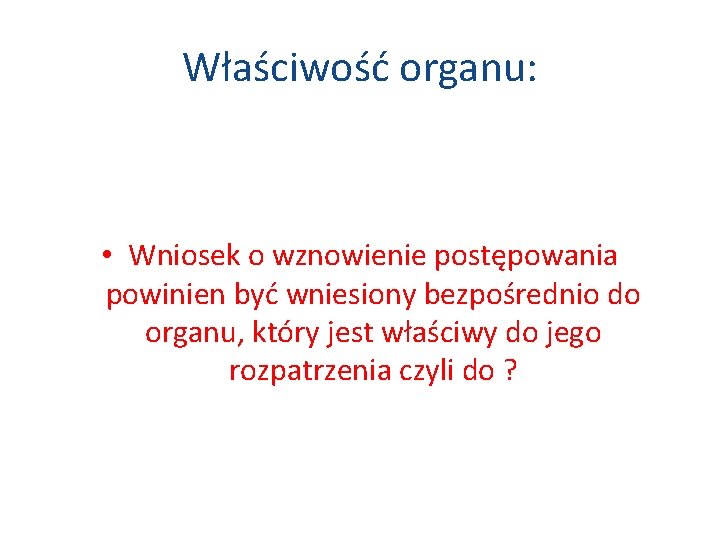 Właściwość organu:

• Wniosek o wznowienie postępowania powinien być wniesiony bezpośrednio do organu, który jest właściwy do jego rozpatrzenia czyli do ?